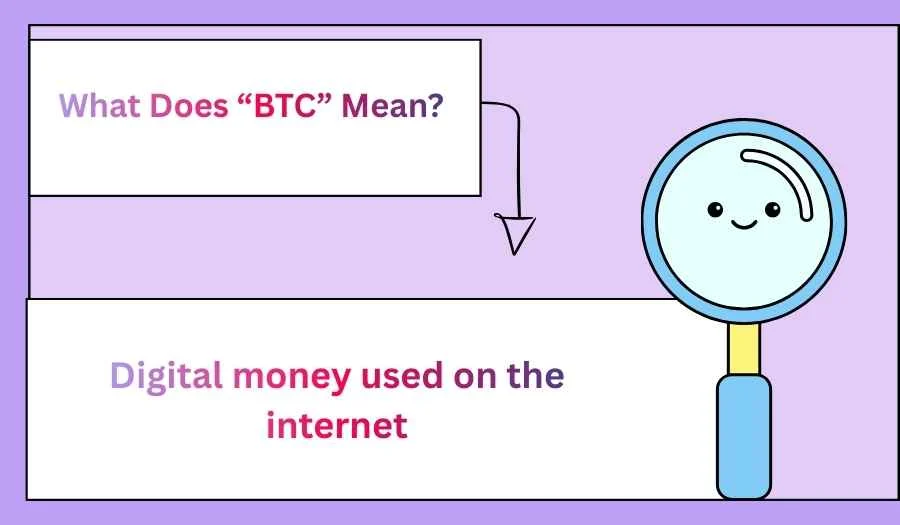 What Does “BTC” Mean?

Digital money used on the internet